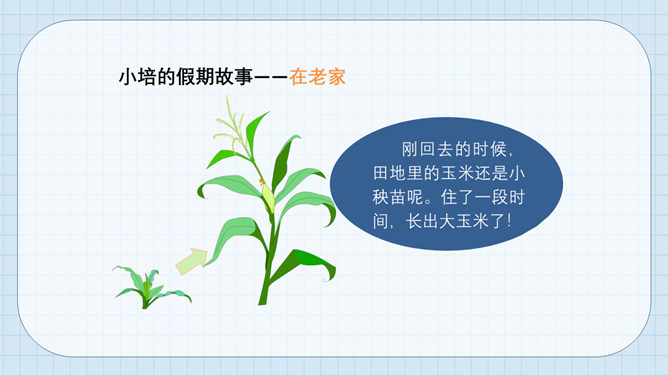 小培的假期故事——在老家

刚回去的时候，田地里的玉米还是小秧苗呢。住了一段时间，长出大玉米了！